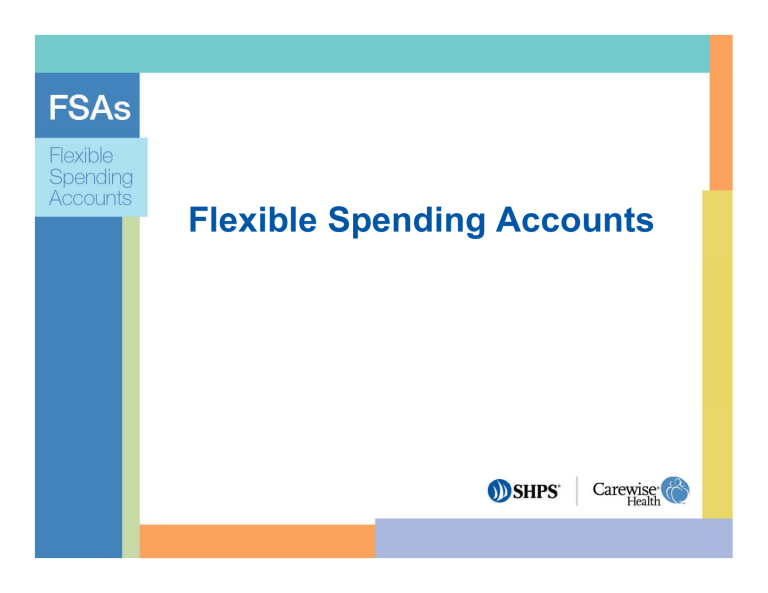 FSAs

Flexible Spending Accounts

Flexible Spending Accounts

SHPS

Carewise Health